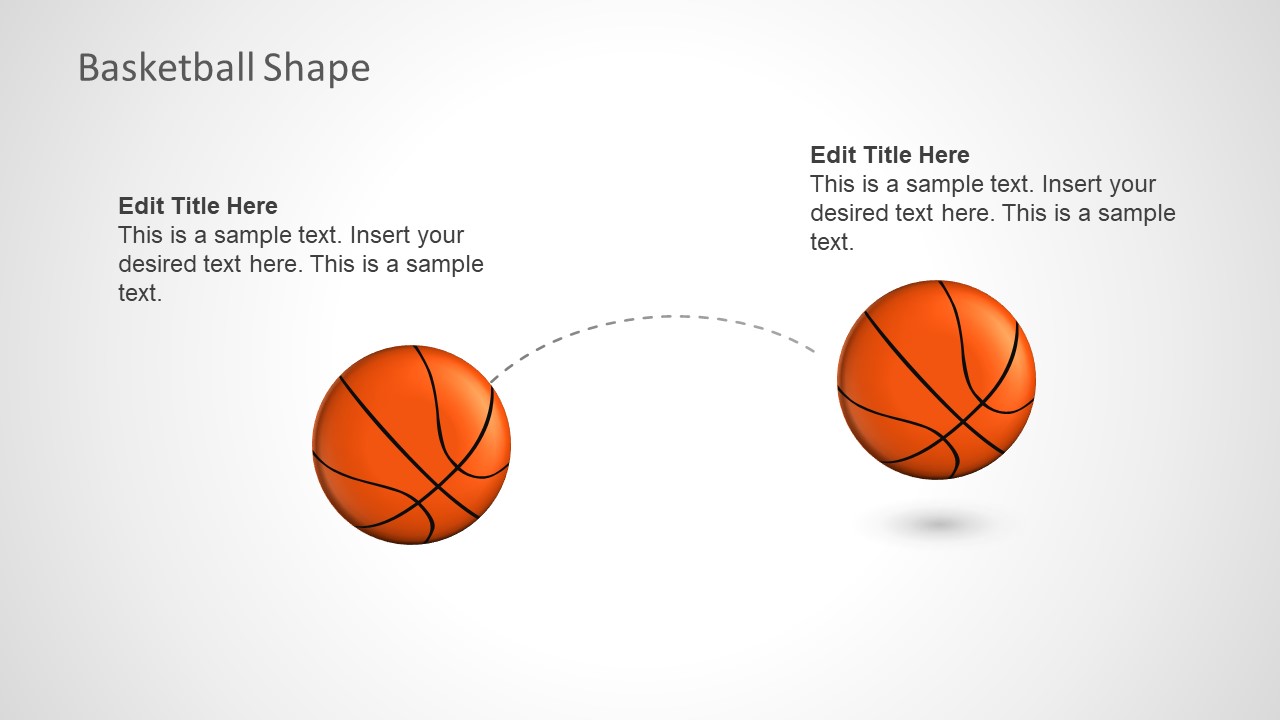 Basketball Shape

Edit Title Here
This is a sample text. Insert your desired text here. This is a sample text.

Edit Title Here
This is a sample text. Insert your desired text here. This is a sample text.